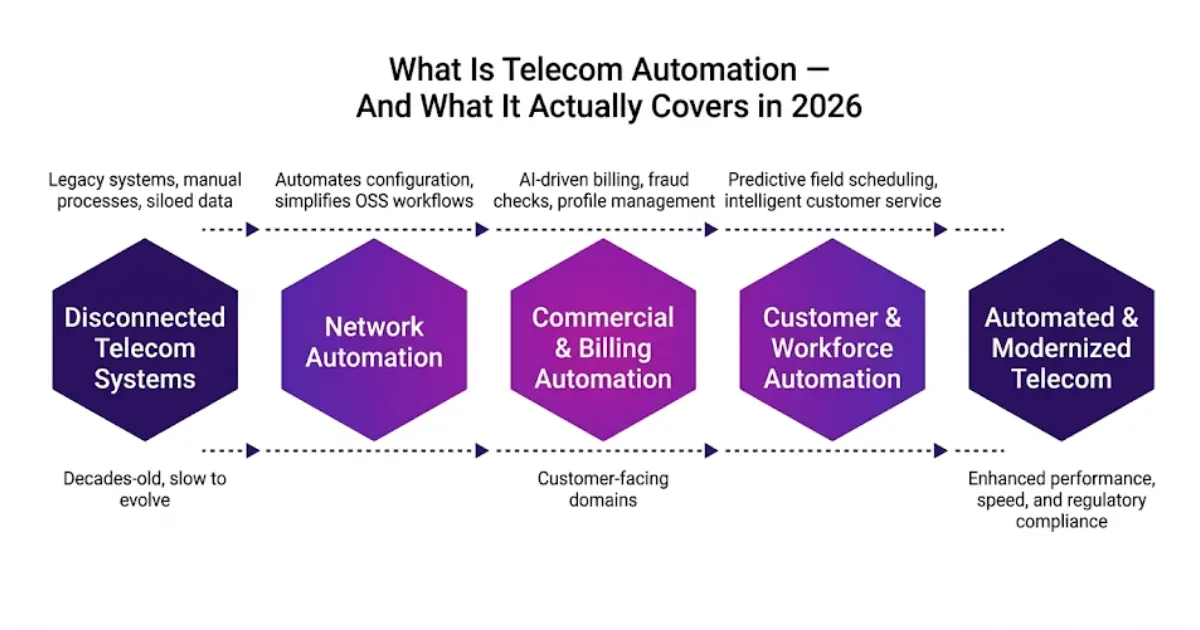 What Is Telecom Automation —
And What It Actually Covers in 2026

Legacy systems, manual processes, siloed data

Automates configuration, simplifies OSS workflows

AI-driven billing, fraud checks, profile management

Predictive field scheduling, intelligent customer service

Disconnected Telecom Systems

Network Automation

Commercial & Billing Automation

Customer & Workforce Automation

Automated & Modernized Telecom

Decades-old, slow to evolve

Customer-facing domains

Enhanced performance, speed, and regulatory compliance